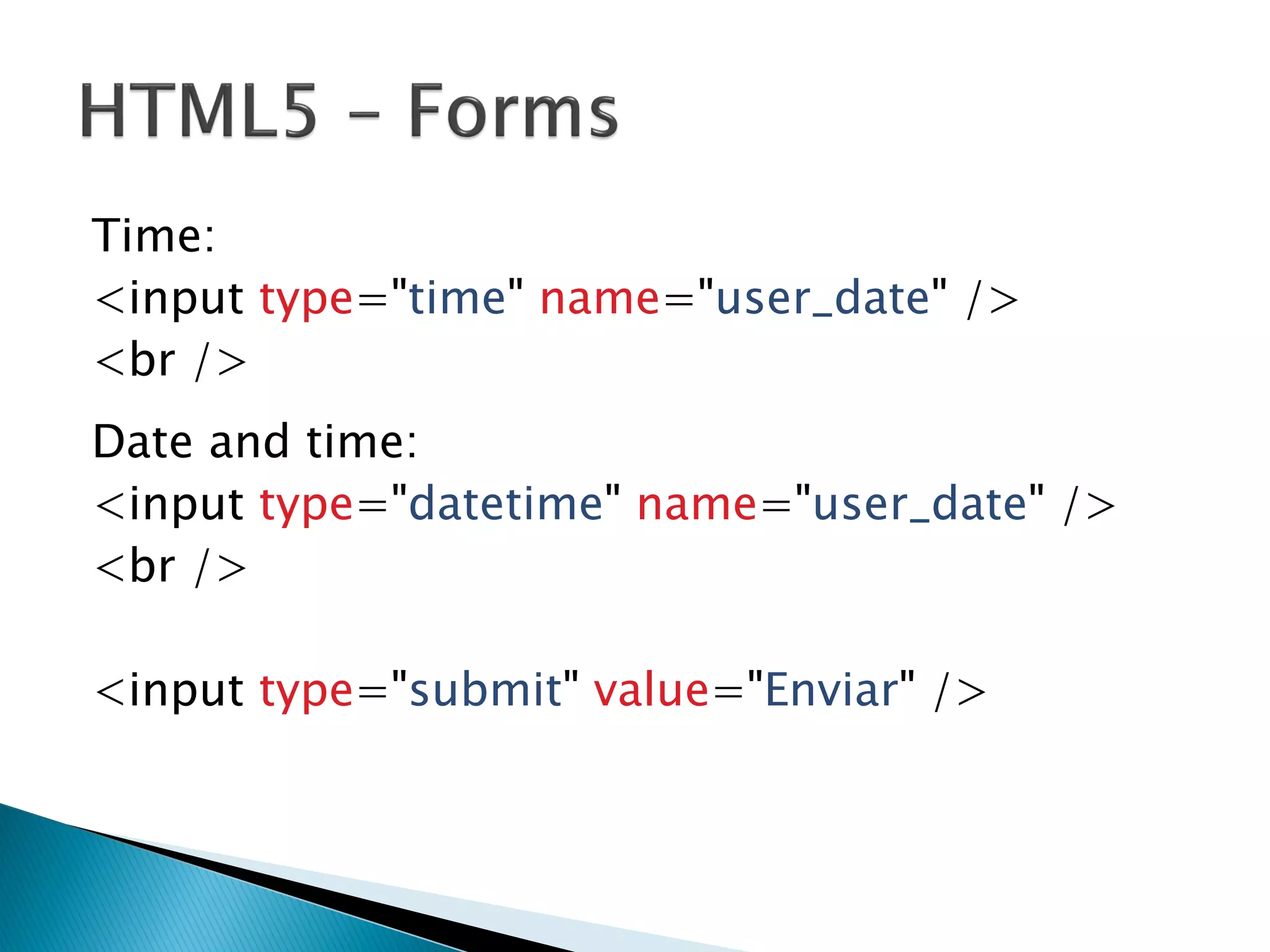 HTML5 – Forms

Time:
<input type="time" name="user_date" />
<br />

Date and time:
<input type="datetime" name="user_date" />
<br />

<input type="submit" value="Enviar" />